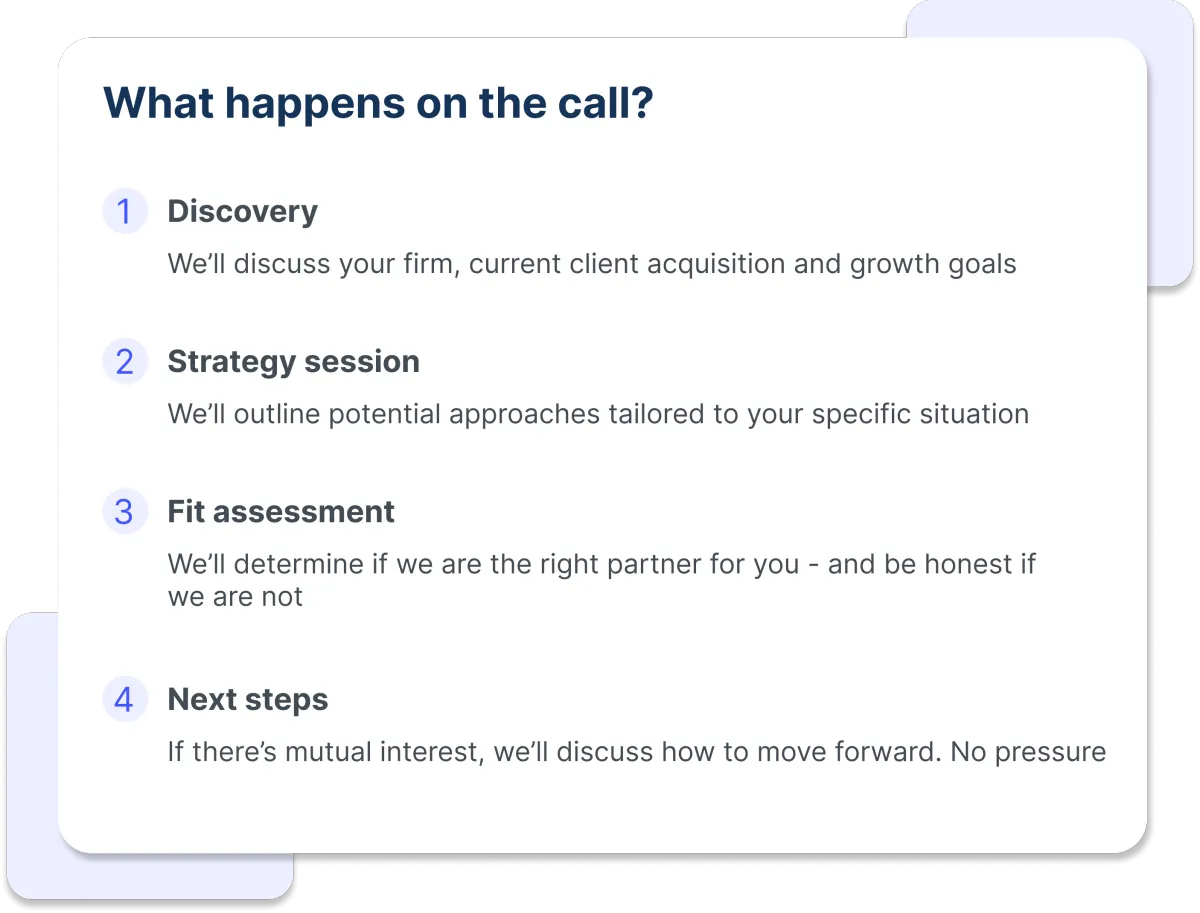 What happens on the call?

1 Discovery

We'll discuss your firm, current client acquisition and growth goals

2 Strategy session

We'll outline potential approaches tailored to your specific situation

3 Fit assessment

We'll determine if we are the right partner for you - and be honest if we are not

4 Next steps

If there's mutual interest, we'll discuss how to move forward. No pressure